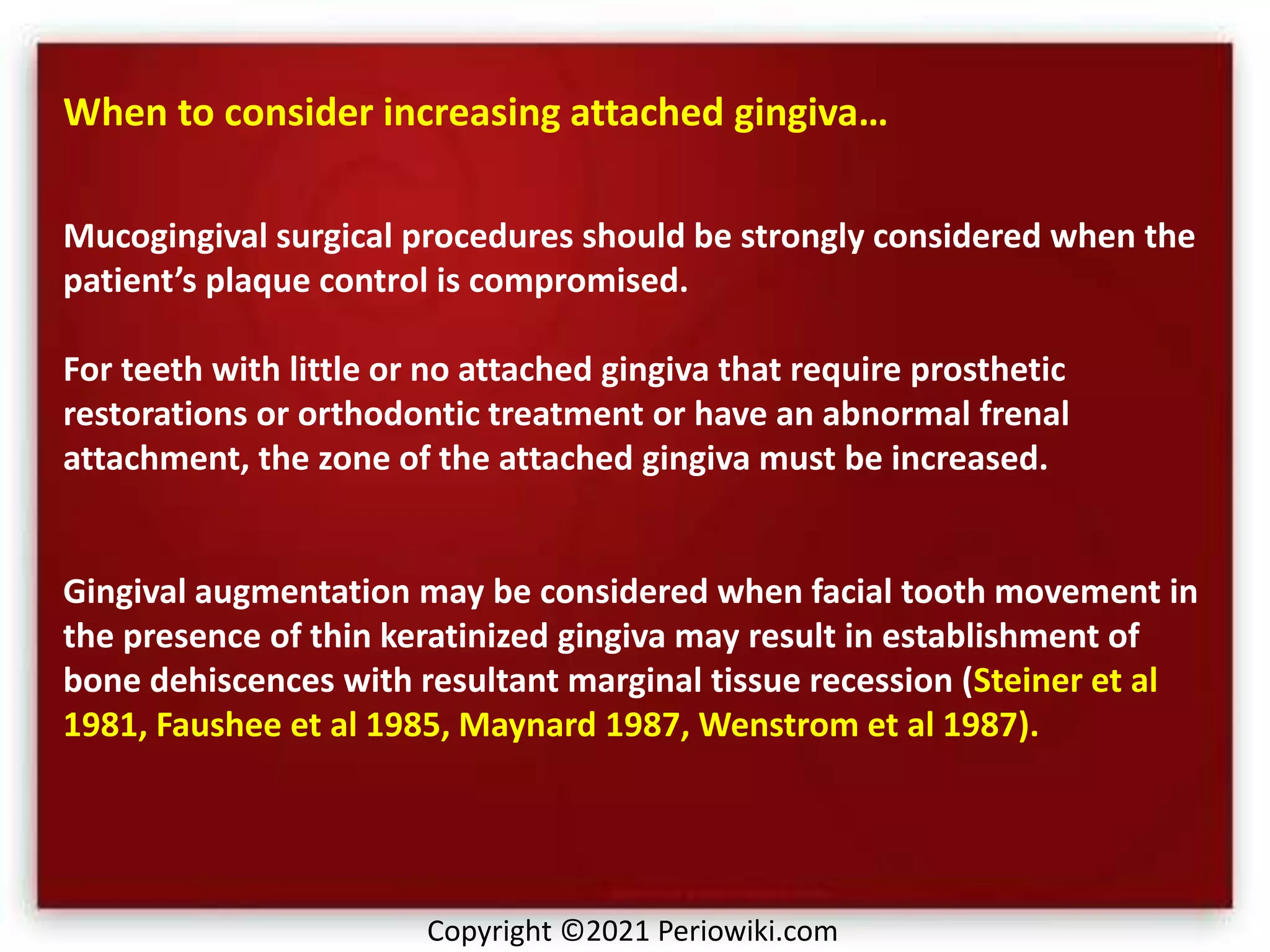 When to consider increasing attached gingiva…

Mucogingival surgical procedures should be strongly considered when the patient’s plaque control is compromised.

For teeth with little or no attached gingiva that require prosthetic restorations or orthodontic treatment or have an abnormal frenal attachment, the zone of the attached gingiva must be increased.

Gingival augmentation may be considered when facial tooth movement in the presence of thin keratinized gingiva may result in establishment of bone dehiscences with resultant marginal tissue recession (Steiner et al 1981, Faushee et al 1985, Maynard 1987, Wenstrom et al 1987).

Copyright ©2021 Periowiki.com